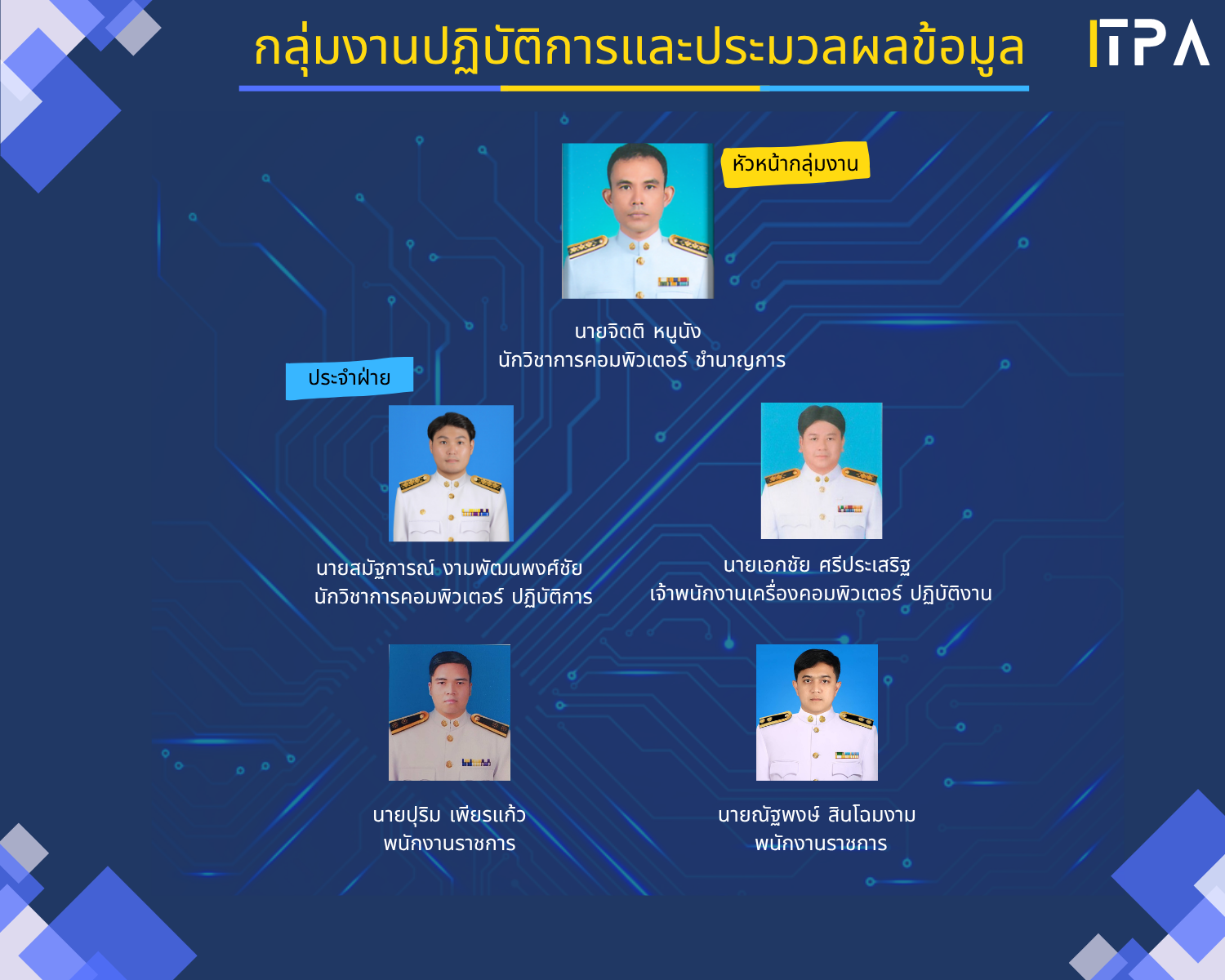 กลุ่มงานปฏิบัติการและประมวลผลข้อมูล

ITPA

หัวหน้ากลุ่มงาน

นายจิตติ หนูนัง
นักวิชาการคอมพิวเตอร์ ชำนาญการ

ประจำฝ่าย

นายสมัฐการณ์ งามพัฒนพงศ์ชัย
นักวิชาการคอมพิวเตอร์ ปฏิบัติการ

นายเอกชัย ศรีประเสริฐ
เจ้าพนักงานเครื่องคอมพิวเตอร์ ปฏิบัติงาน

นายปุริม เพียรแก้ว
พนักงานราชการ

นายณัฐพงษ์ สินโฉมงาม
พนักงานราชการ